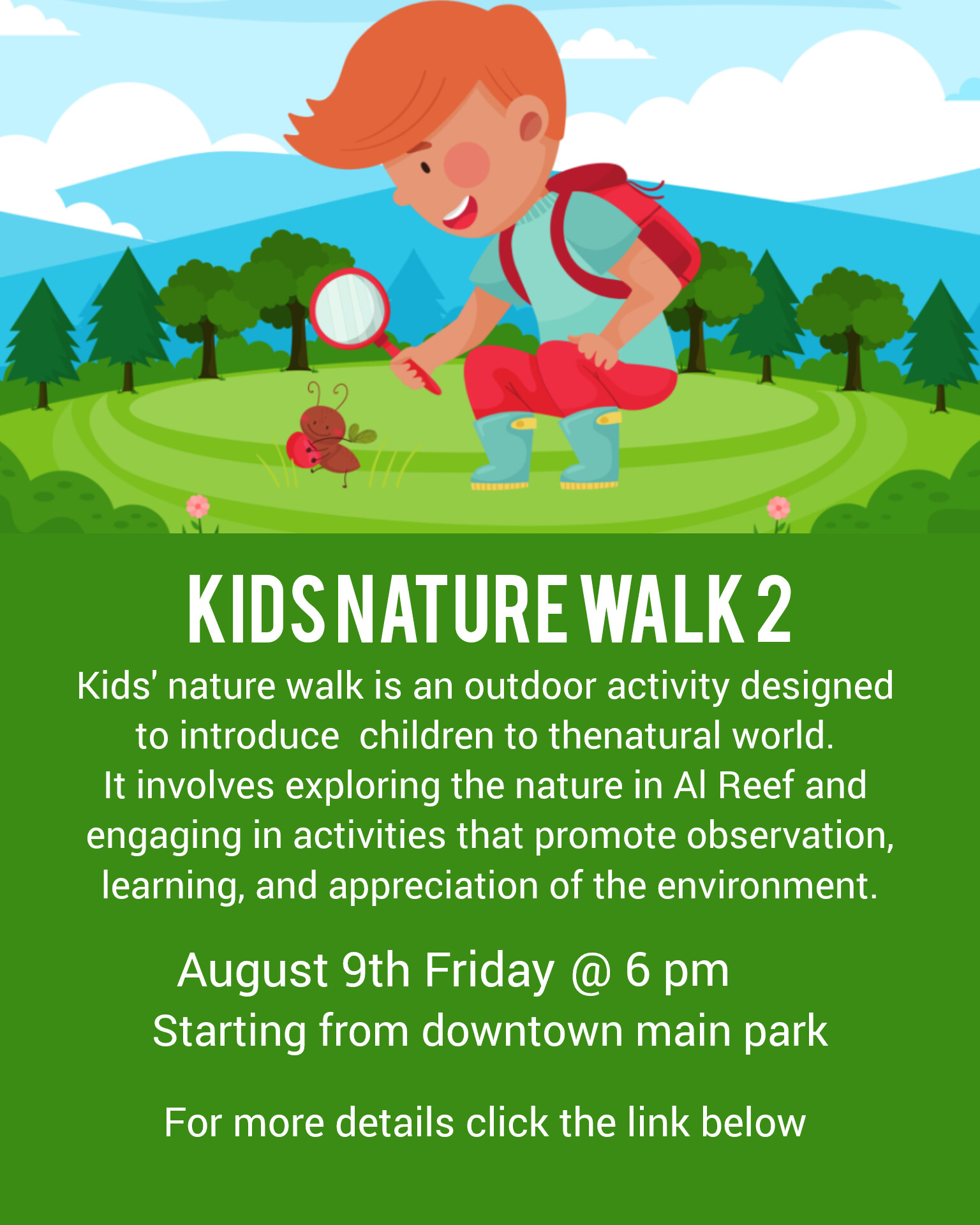 KIDS NATURE WALK 2

Kids' nature walk is an outdoor activity designed to introduce children to thenatural world. It involves exploring the nature in Al Reef and engaging in activities that promote observation, learning, and appreciation of the environment.

August 9th Friday @ 6 pm
Starting from downtown main park

For more details click the link below